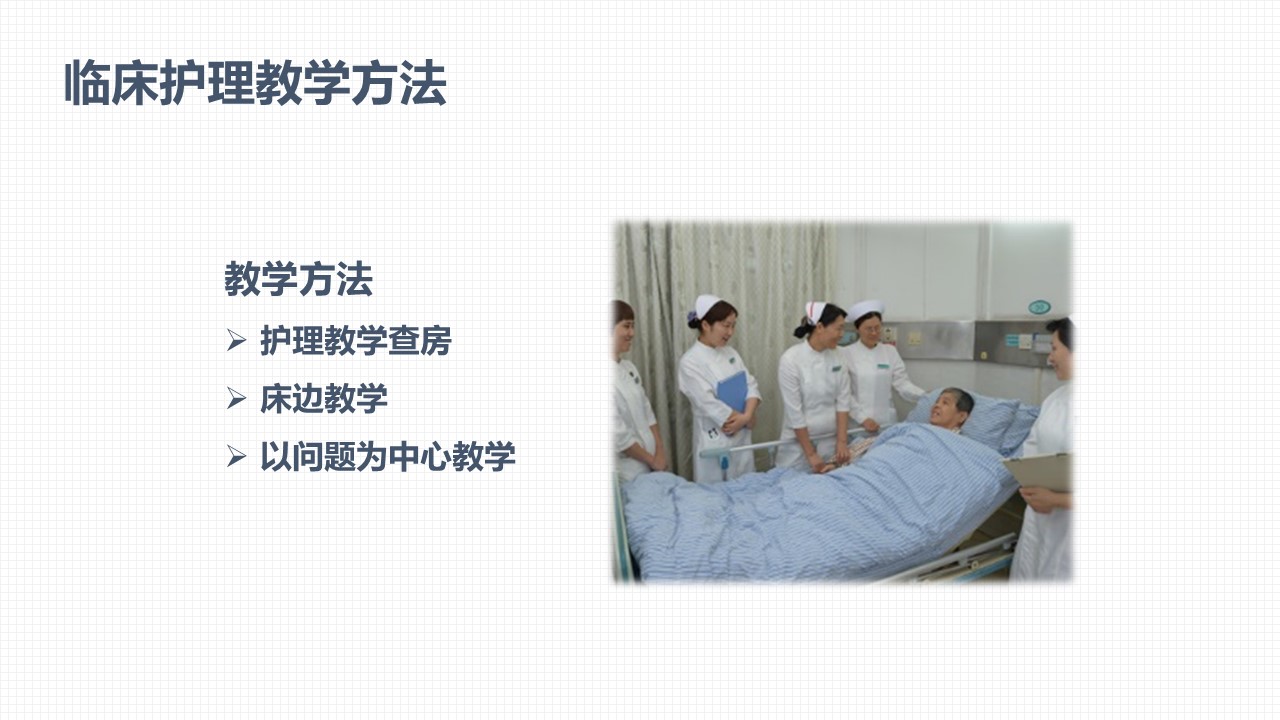 临床护理教学方法

教学方法

➢ 护理教学查房

➢ 床边教学

➢ 以问题为中心教学